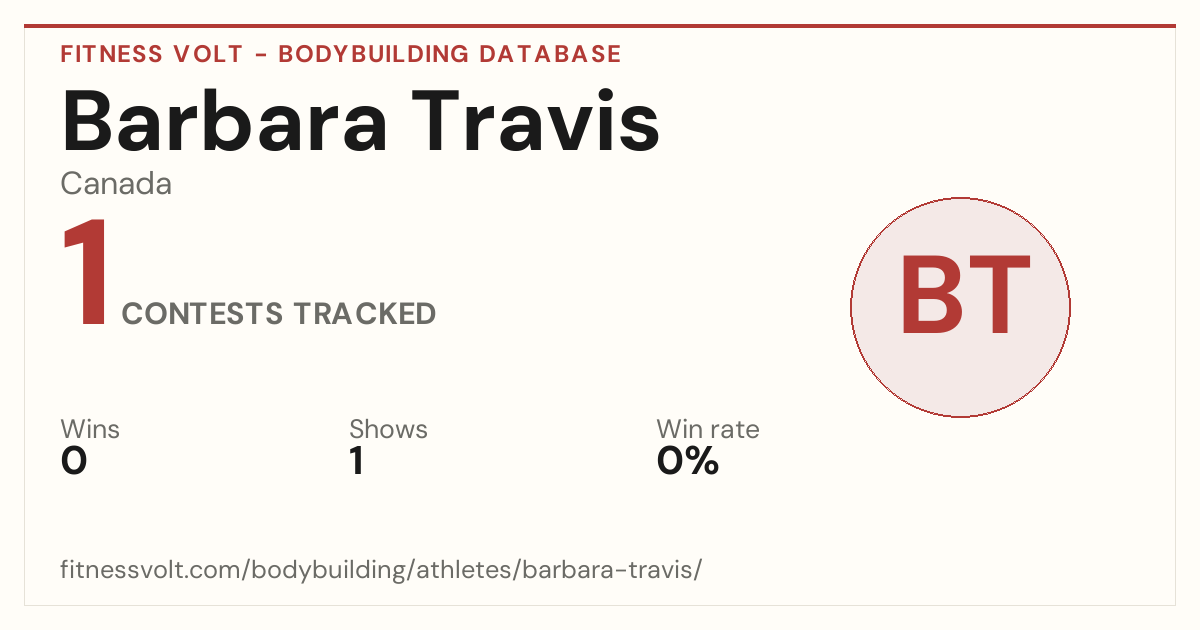 FITNESS VOLT - BODYBUILDING DATABASE

Barbara Travis

Canada

1 CONTESTS TRACKED

BT

Wins
0

Shows
1

Win rate
0%

fitnessvolt.com/bodybuilding/athletes/barbara-travis/